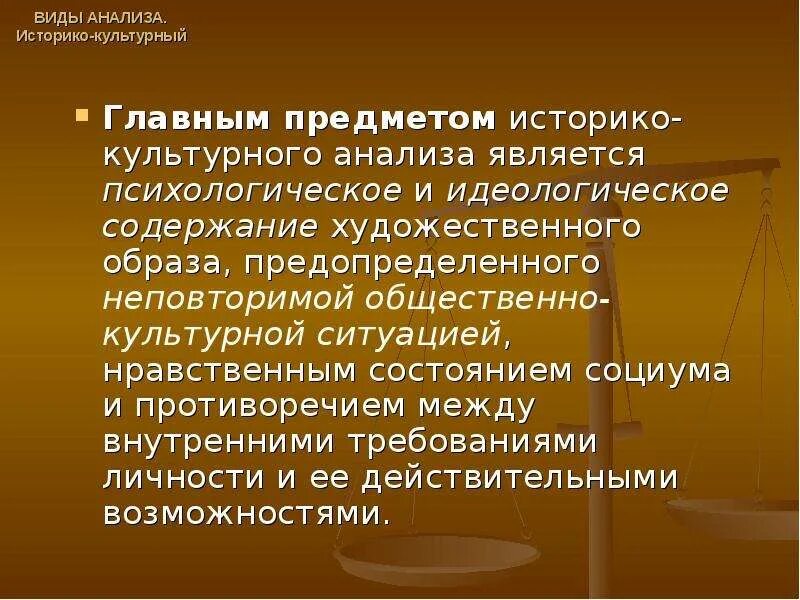 ВИДЫ АНАЛИЗА.
Историко-культурный

Главным предметом историко-культурного анализа является психологическое и идеологическое содержание художественного образа, предопределенного неповторимой общественно-культурной ситуацией, нравственным состоянием социума и противоречием между внутренними требованиями личности и ее действительными возможностями.